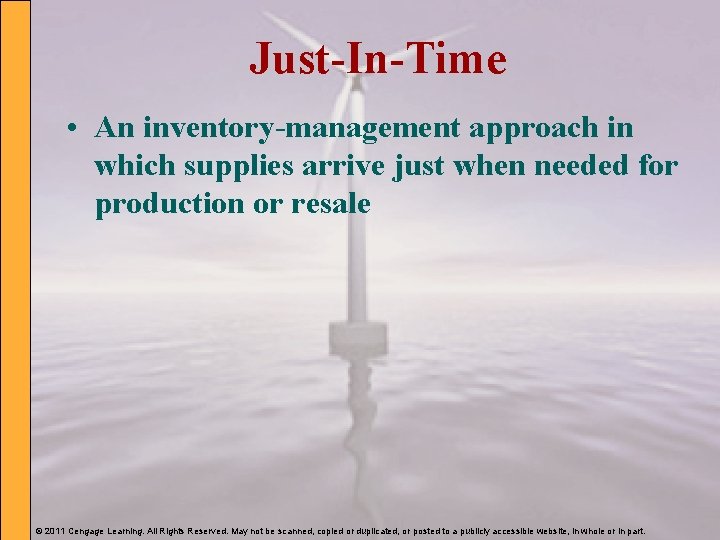 Just-In-Time

• An inventory-management approach in which supplies arrive just when needed for production or resale

© 2011 Cengage Learning. All Rights Reserved. May not be scanned, copied or duplicated, or posted to a publicly accessible website, in whole or in part.